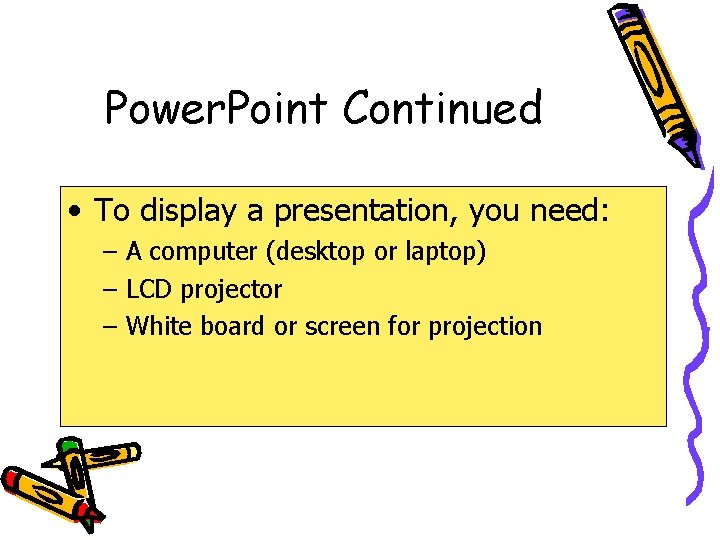 PowerPoint Continued

• To display a presentation, you need:
– A computer (desktop or laptop)
– LCD projector
– White board or screen for projection